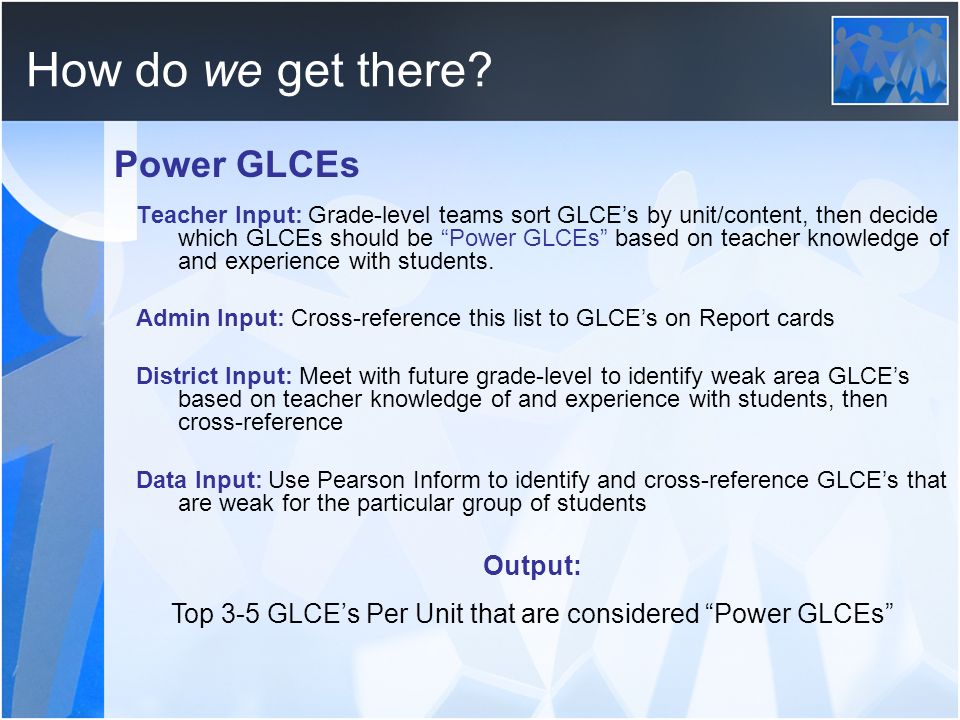 How do we get there?

Power GLCEs

Teacher Input: Grade-level teams sort GLCE’s by unit/content, then decide which GLCEs should be “Power GLCEs” based on teacher knowledge of and experience with students.

Admin Input: Cross-reference this list to GLCE’s on Report cards

District Input: Meet with future grade-level to identify weak area GLCE’s based on teacher knowledge of and experience with students, then cross-reference

Data Input: Use Pearson Inform to identify and cross-reference GLCE’s that are weak for the particular group of students

Output:

Top 3-5 GLCE’s Per Unit that are considered “Power GLCEs”